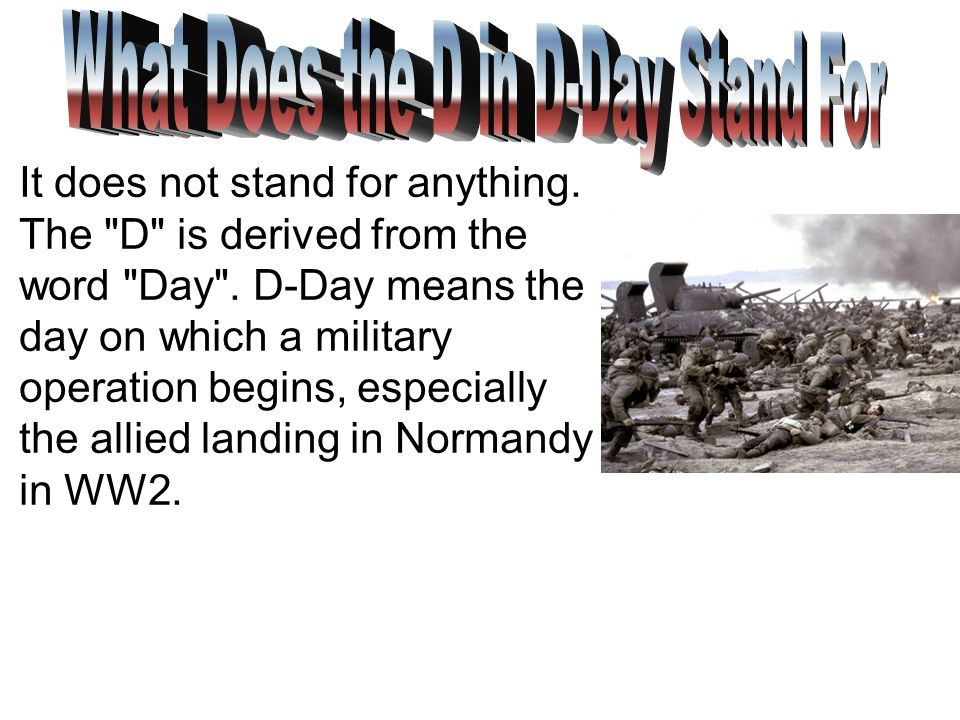 What Does the D in D-Day Stand For

It does not stand for anything. The "D" is derived from the word "Day". D-Day means the day on which a military operation begins, especially the allied landing in Normandy in WW2.